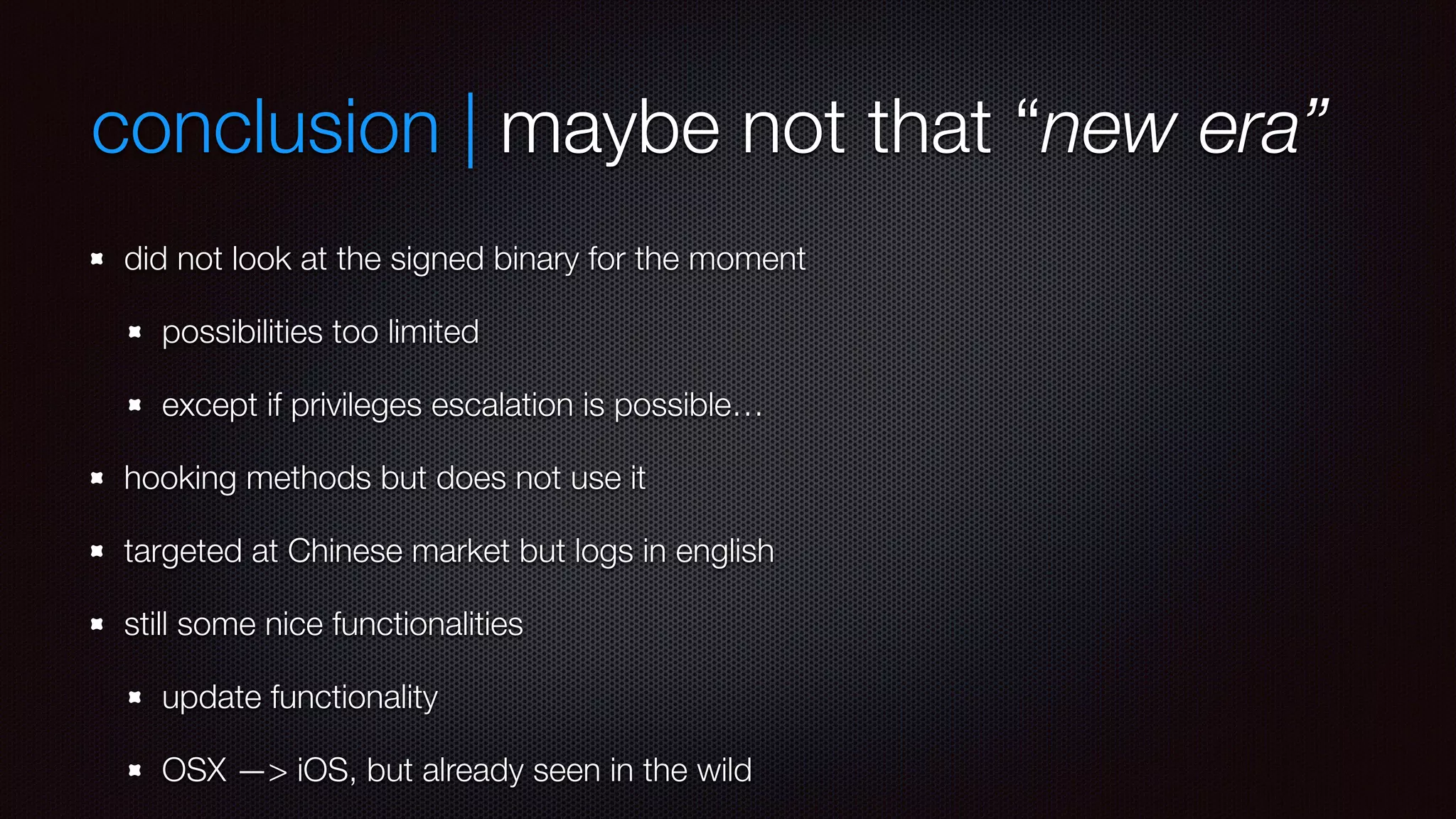 conclusion | maybe not that “new era”

- did not look at the signed binary for the moment
  - possibilities too limited
  - except if privileges escalation is possible…
- hooking methods but does not use it
- targeted at Chinese market but logs in english
- still some nice functionalities
  - update functionality
  - OSX —> iOS, but already seen in the wild